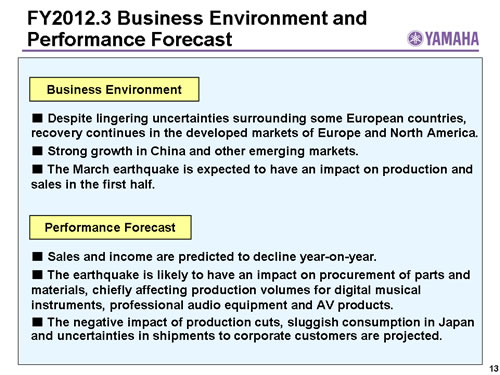 FY2012.3 Business Environment and Performance Forecast

YAMAHA

Business Environment

■ Despite lingering uncertainties surrounding some European countries, recovery continues in the developed markets of Europe and North America.

■ Strong growth in China and other emerging markets.

■ The March earthquake is expected to have an impact on production and sales in the first half.

Performance Forecast

■ Sales and income are predicted to decline year-on-year.

■ The earthquake is likely to have an impact on procurement of parts and materials, chiefly affecting production volumes for digital musical instruments, professional audio equipment and AV products.

■ The negative impact of production cuts, sluggish consumption in Japan and uncertainties in shipments to corporate customers are projected.

13